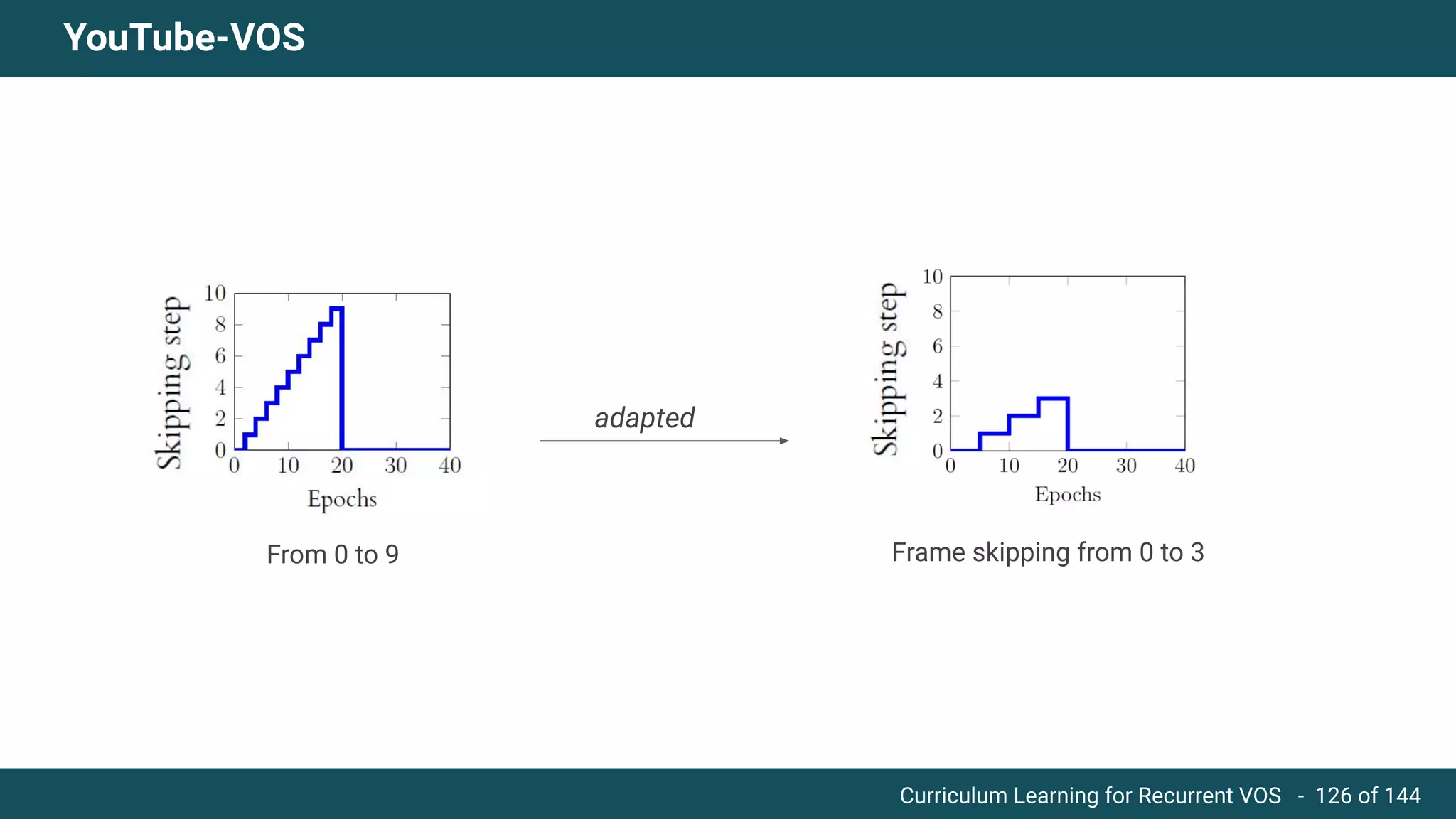 YouTube-VOS

Skipping step
10
8
6
4
2
0
0 10 20 30 40
Epochs

From 0 to 9

adapted

Skipping step
10
8
6
4
2
0
0 10 20 30 40
Epochs

Frame skipping from 0 to 3

Curriculum Learning for Recurrent VOS - 126 of 144